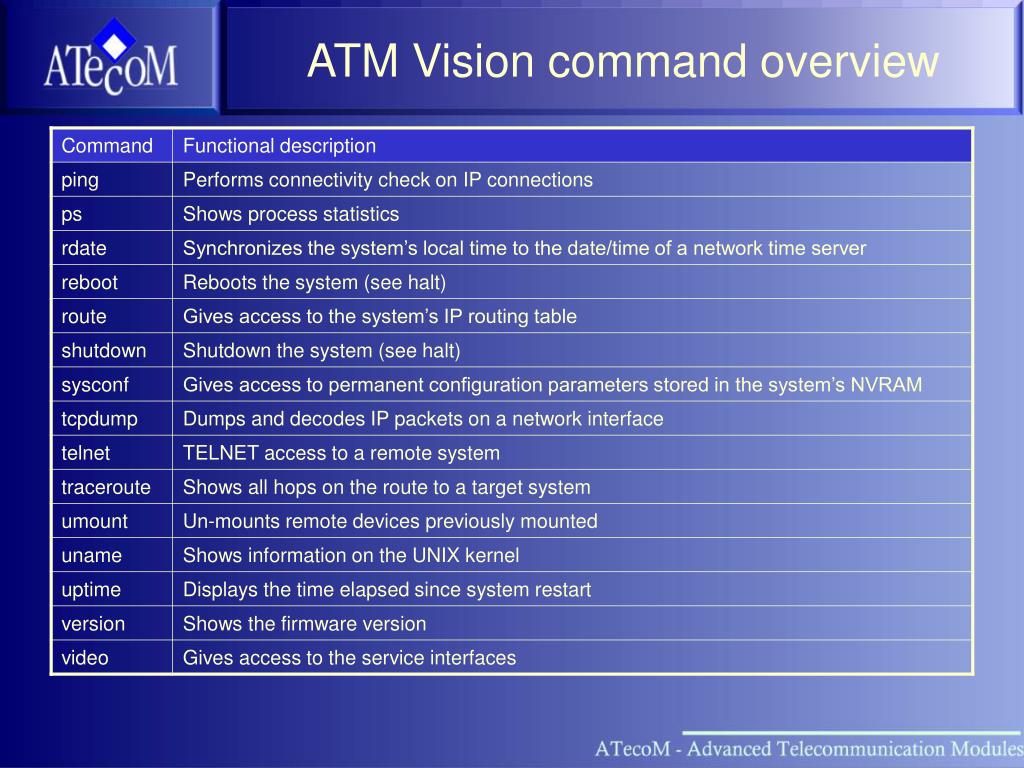 ATecoM

ATM Vision command overview

| Command | Functional description |
|---|---|
| ping | Performs connectivity check on IP connections |
| ps | Shows process statistics |
| rdate | Synchronizes the system’s local time to the date/time of a network time server |
| reboot | Reboots the system (see halt) |
| route | Gives access to the system’s IP routing table |
| shutdown | Shutdown the system (see halt) |
| sysconf | Gives access to permanent configuration parameters stored in the system’s NVRAM |
| tcpdump | Dumps and decodes IP packets on a network interface |
| telnet | TELNET access to a remote system |
| traceroute | Shows all hops on the route to a target system |
| umount | Un-mounts remote devices previously mounted |
| uname | Shows information on the UNIX kernel |
| uptime | Displays the time elapsed since system restart |
| version | Shows the firmware version |
| video | Gives access to the service interfaces |

ATecoM - Advanced Telecommunication Modules